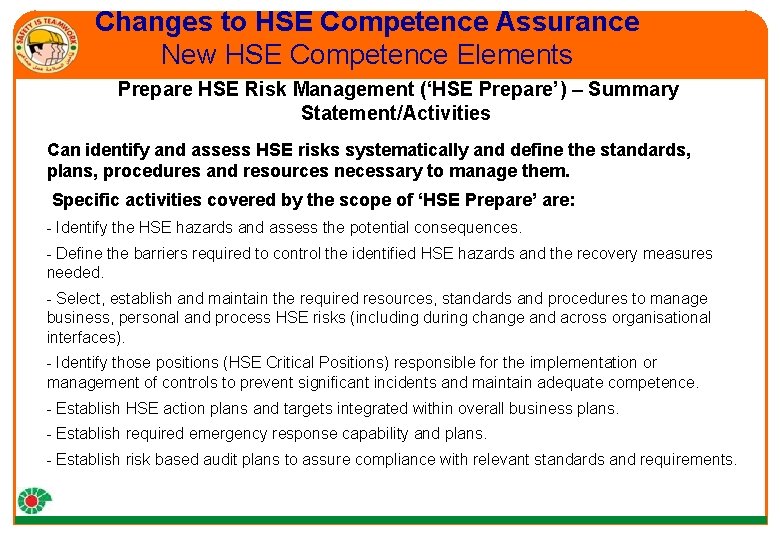 SAFETY IS TEAMWORK

Changes to HSE Competence Assurance
New HSE Competence Elements

Prepare HSE Risk Management ('HSE Prepare') – Summary Statement/Activities

Can identify and assess HSE risks systematically and define the standards, plans, procedures and resources necessary to manage them.

Specific activities covered by the scope of 'HSE Prepare' are:

- Identify the HSE hazards and assess the potential consequences.

- Define the barriers required to control the identified HSE hazards and the recovery measures needed.

- Select, establish and maintain the required resources, standards and procedures to manage business, personal and process HSE risks (including during change and across organisational interfaces).

- Identify those positions (HSE Critical Positions) responsible for the implementation or management of controls to prevent significant incidents and maintain adequate competence.

- Establish HSE action plans and targets integrated within overall business plans.

- Establish required emergency response capability and plans.

- Establish risk based audit plans to assure compliance with relevant standards and requirements.